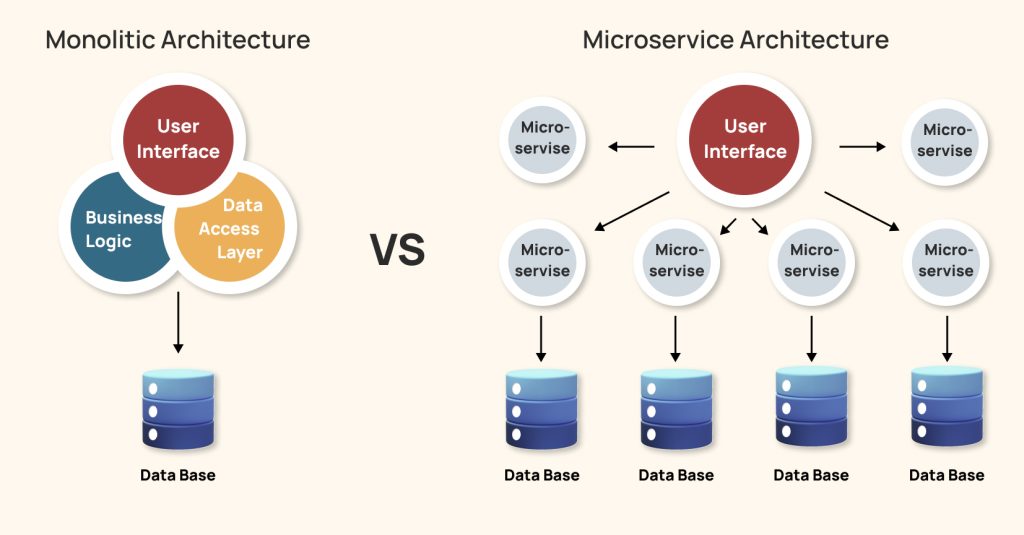 Monolitic Architecture

User Interface

Business Logic

Data Access Layer

Data Base

VS

Microservice Architecture

Micro-servise

User Interface

Micro-servise

Micro-servise

Micro-servise

Micro-servise

Micro-servise

Data Base

Data Base

Data Base

Data Base